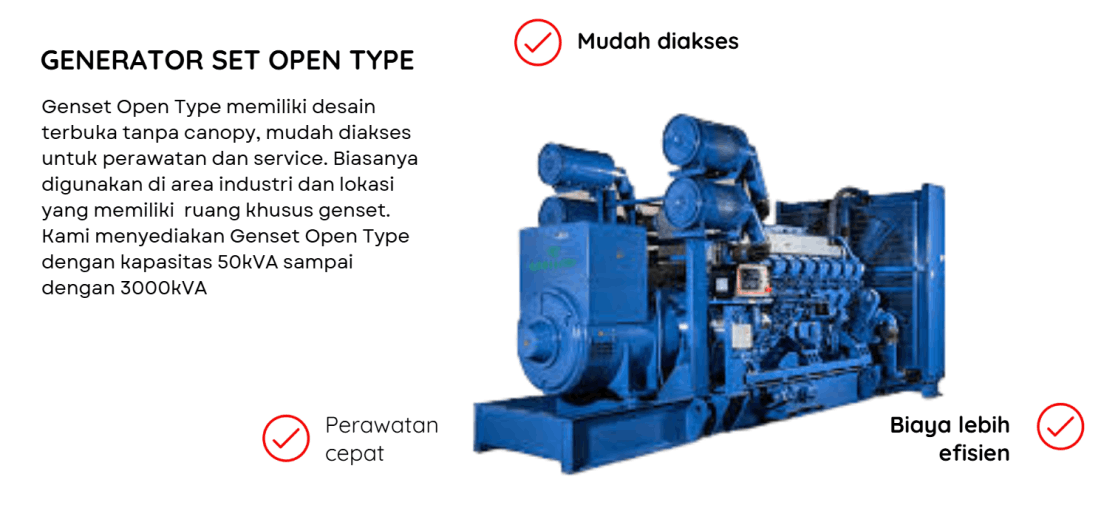 GENERATOR SET OPEN TYPE

Genset Open Type memiliki desain terbuka tanpa canopy, mudah diakses untuk perawatan dan service. Biasanya digunakan di area industri dan lokasi yang memiliki  ruang khusus genset. Kami menyediakan Genset Open Type dengan kapasitas 50kVA sampai dengan 3000kVA

Mudah diakses

Perawatan cepat

Biaya lebih efisien